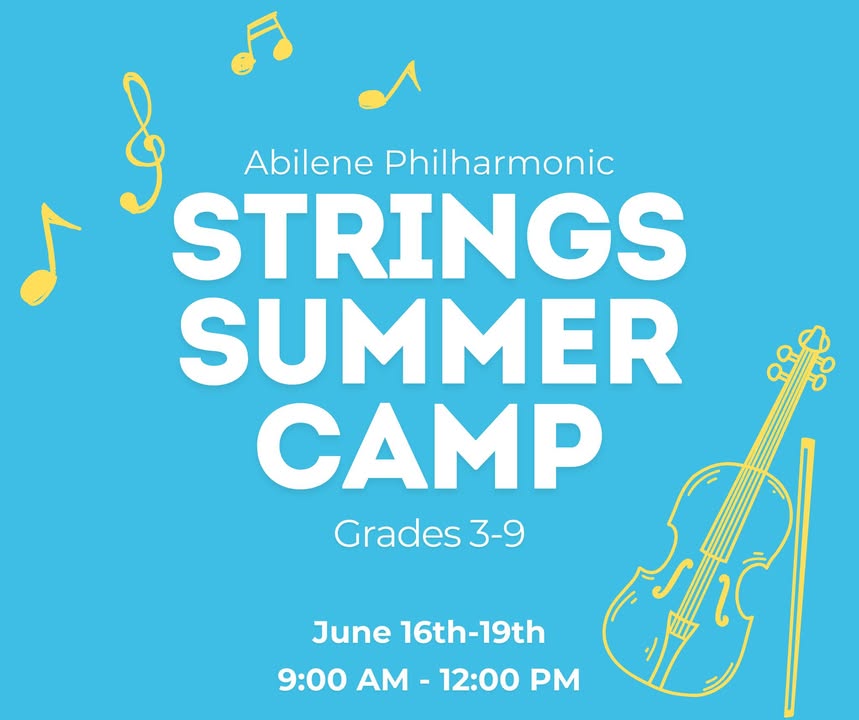 Abilene Philharmonic
STRINGS SUMMER CAMP
Grades 3-9

June 16th-19th
9:00 AM - 12:00 PM